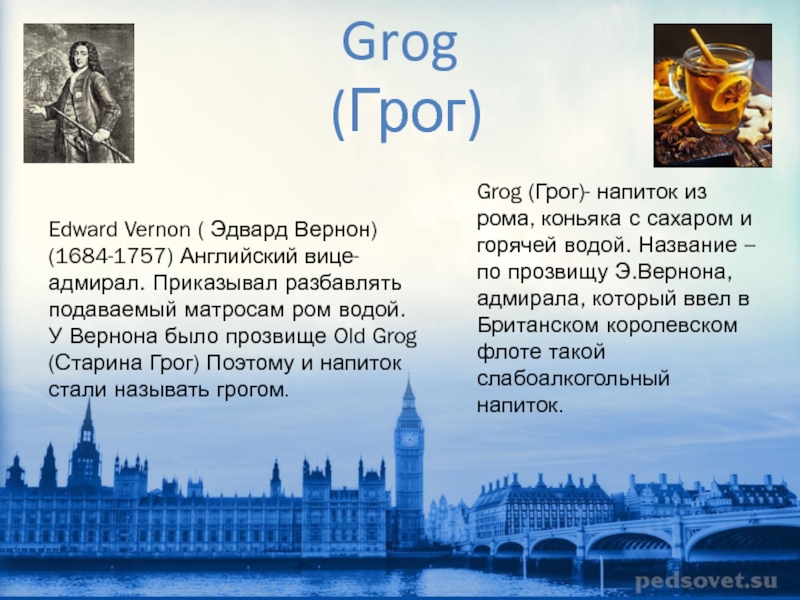 Grog
(Грог)

Edward Vernon ( Эдвард Вернон) (1684-1757) Английский вице-адмирал. Приказывал разбавлять подаваемый матросам ром водой. У Вернона было прозвище Old Grog (Старина Грог) Поэтому и напиток стали называть грогом.

Grog (Грог)- напиток из рома, коньяка с сахаром и горячей водой. Название – по прозвищу Э.Вернона, адмирала, который ввел в Британском королевском флоте такой слабоалкогольный напиток.

pedsovet.su